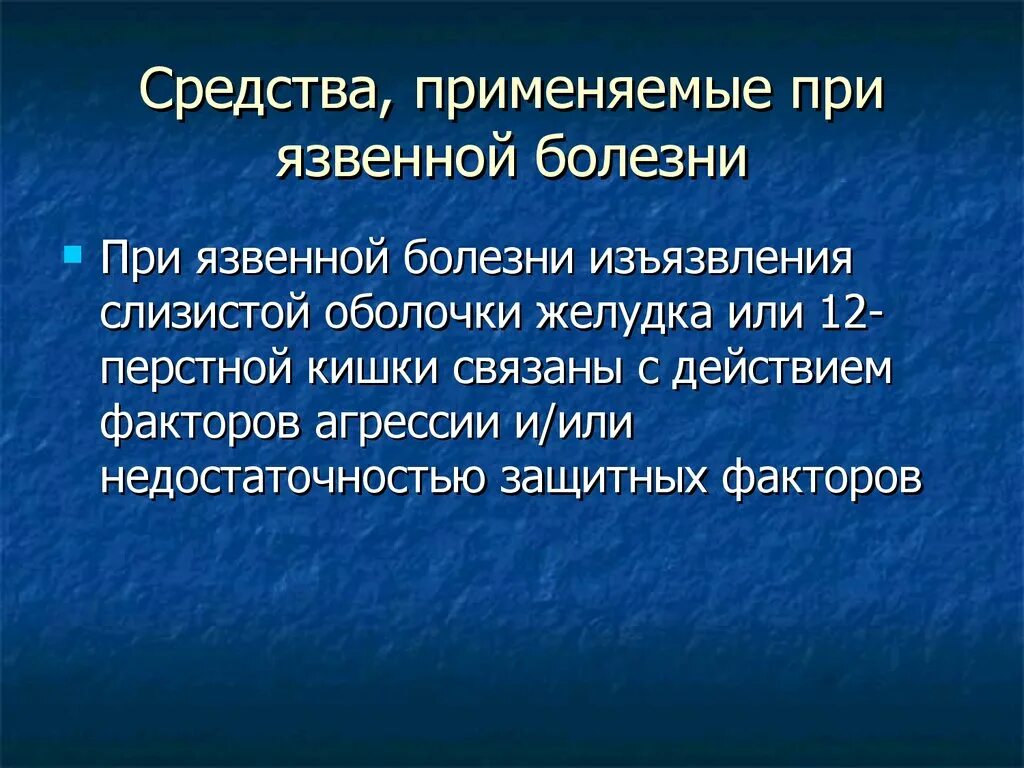 Средства, применяемые при язвенной болезни

При язвенной болезни изъязвления слизистой оболочки желудка или 12-перстной кишки связаны с действием факторов агрессии и/или недостаточностью защитных факторов